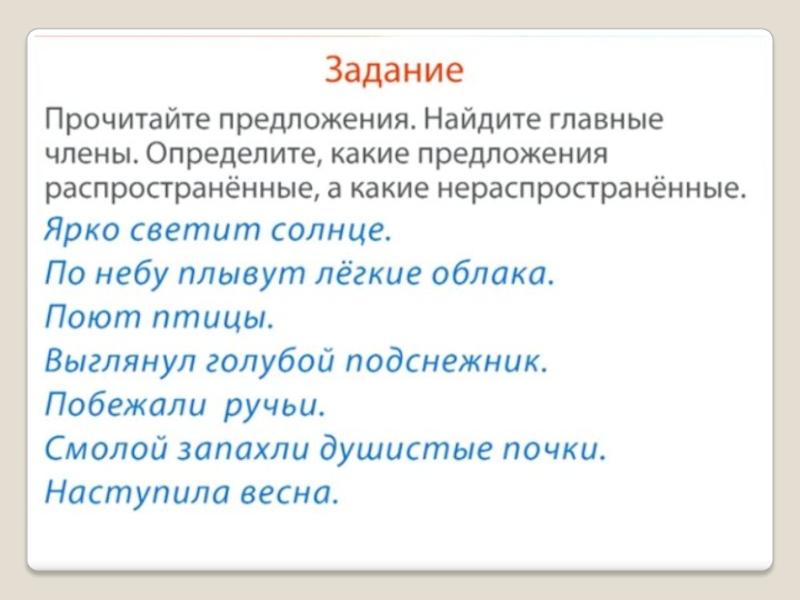 Задание

Прочитайте предложения. Найдите главные члены. Определите, какие предложения распространённые, а какие нераспространённые.

Ярко светит солнце.
По небу плывут лёгкие облака.
Поют птицы.
Выглянул голубой подснежник.
Побежали ручьи.
Смолой запахли душистые почки.
Наступила весна.